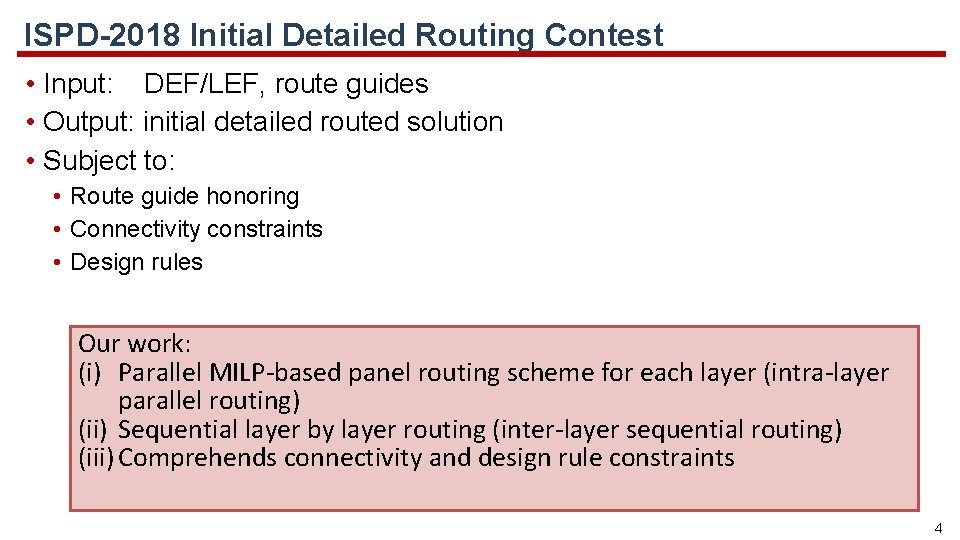 ISPD-2018 Initial Detailed Routing Contest

• Input: DEF/LEF, route guides
• Output: initial detailed routed solution
• Subject to:
  • Route guide honoring
  • Connectivity constraints
  • Design rules

Our work:
(i) Parallel MILP-based panel routing scheme for each layer (intra-layer parallel routing)
(ii) Sequential layer by layer routing (inter-layer sequential routing)
(iii) Comprehends connectivity and design rule constraints

4